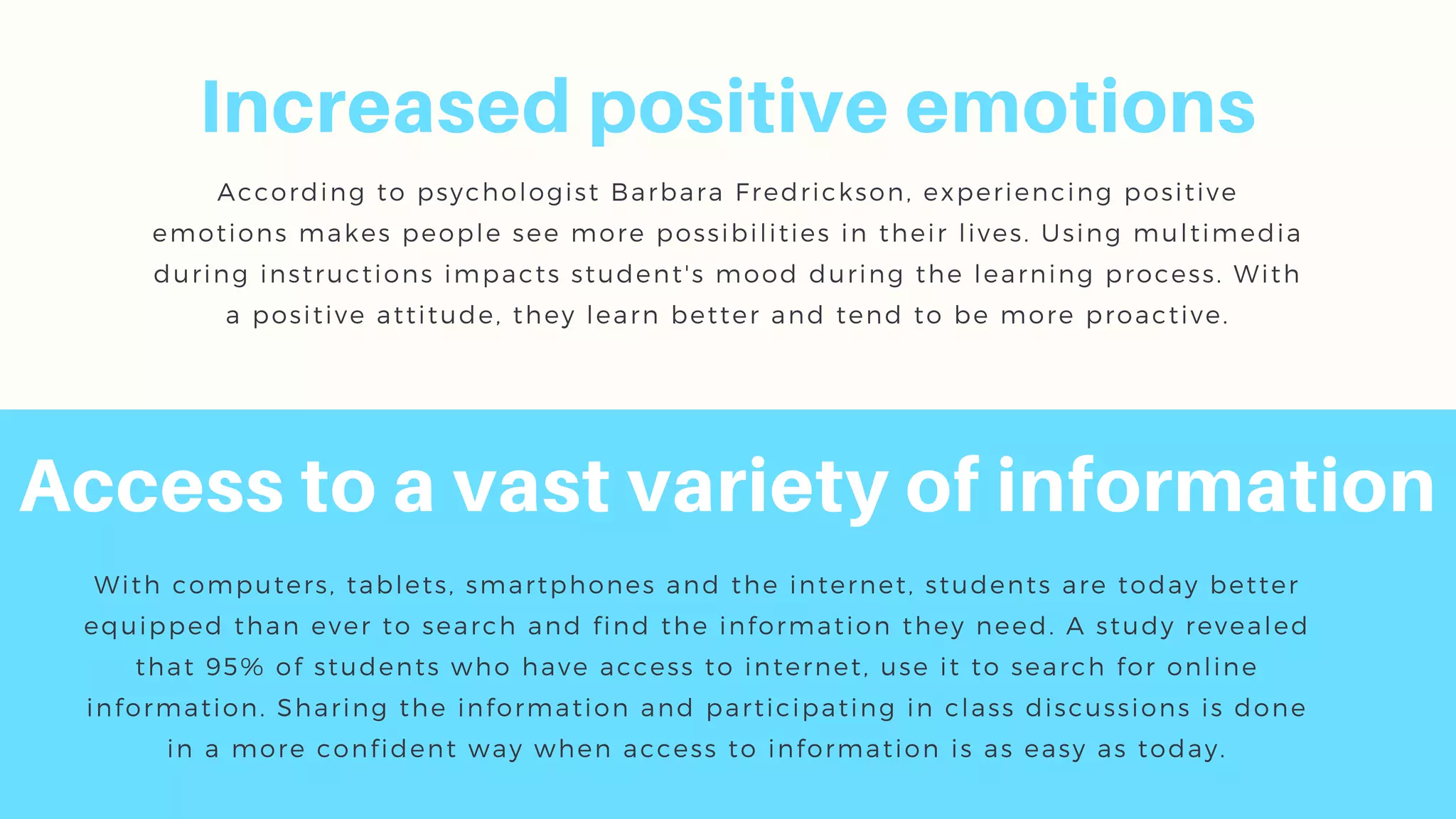 Increased positive emotions

According to psychologist Barbara Fredrickson, experiencing positive emotions makes people see more possibilities in their lives. Using multimedia during instructions impacts student's mood during the learning process. With a positive attitude, they learn better and tend to be more proactive.

Access to a vast variety of information

With computers, tablets, smartphones and the internet, students are today better equipped than ever to search and find the information they need. A study revealed that 95% of students who have access to internet, use it to search for online information. Sharing the information and participating in class discussions is done in a more confident way when access to information is as easy as today.